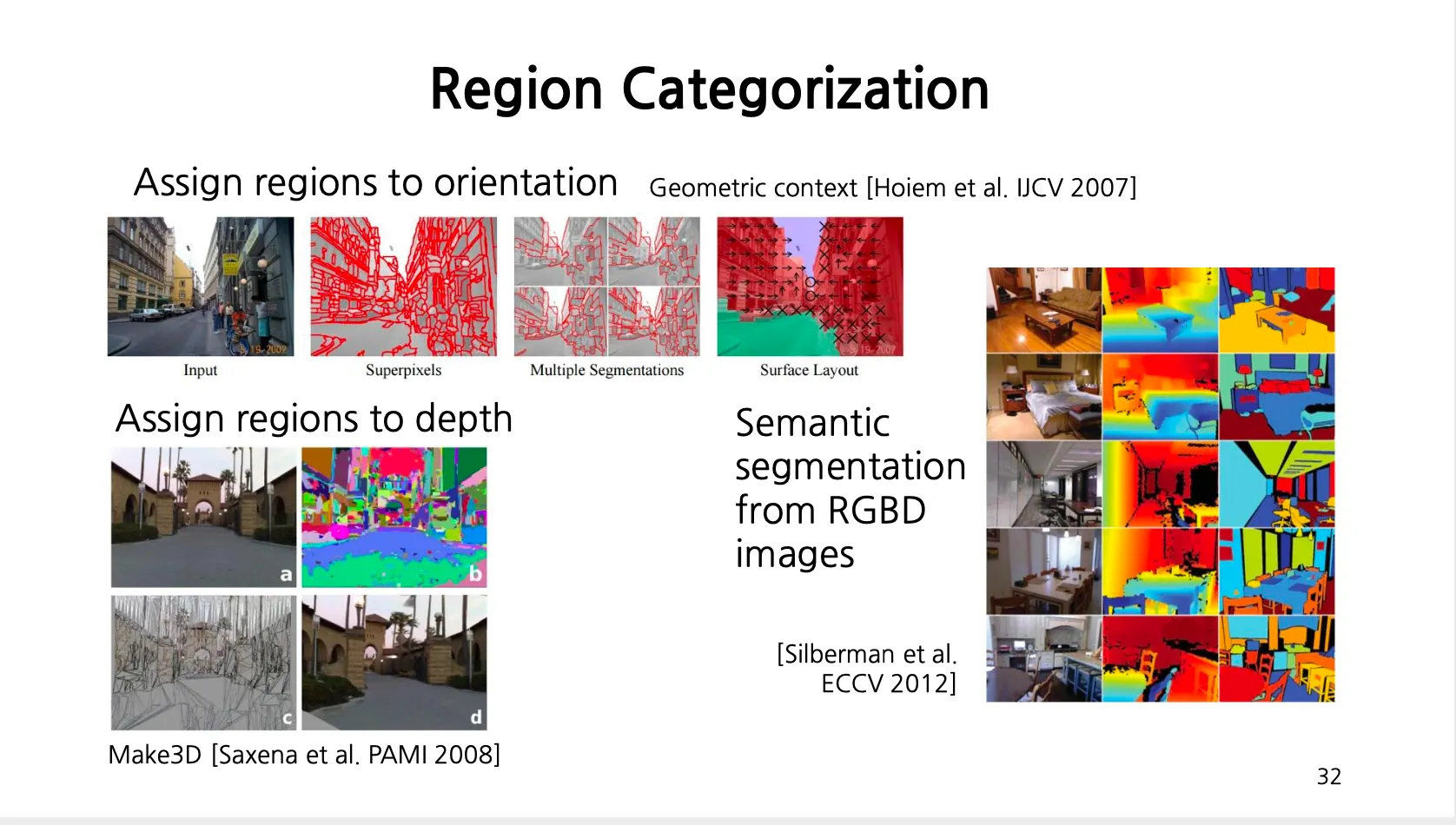 Region Categorization

Assign regions to orientation Geometric context [Hoiem et al. IJCV 2007]

Input

Superpixels

Multiple Segmentations

Surface Layout

Assign regions to depth

a

b

c

d

Make3D [Saxena et al. PAMI 2008]

Semantic segmentation from RGBD images

[Silberman et al. ECCV 2012]

32